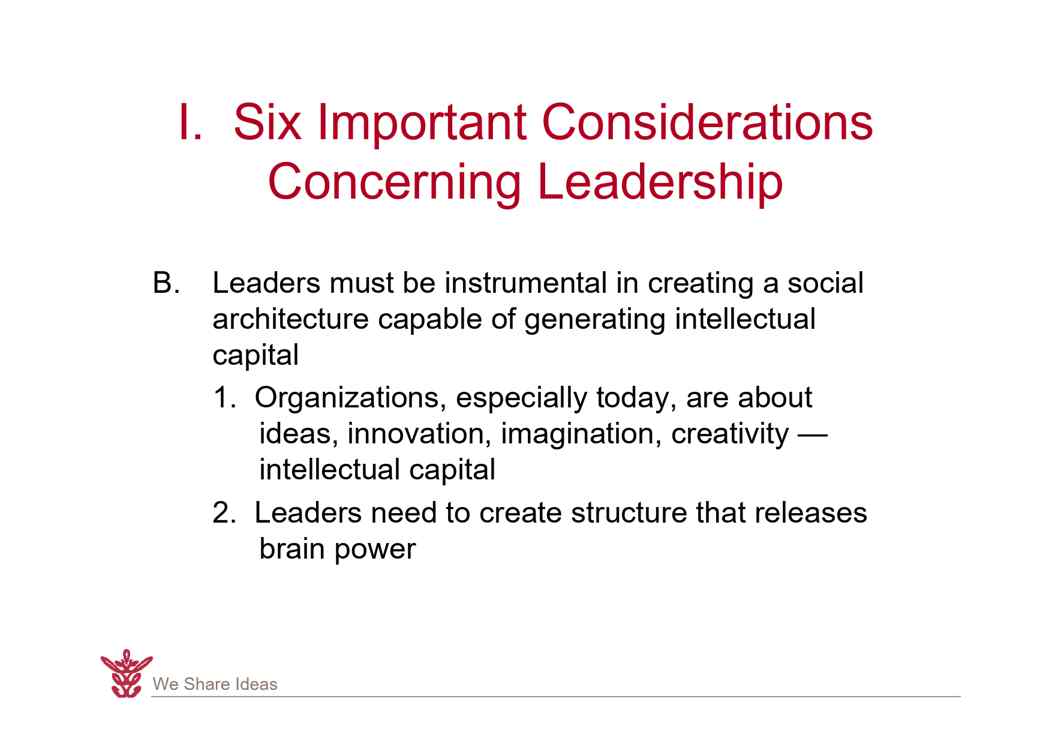 I. Six Important Considerations Concerning Leadership

B. Leaders must be instrumental in creating a social architecture capable of generating intellectual capital

1. Organizations, especially today, are about ideas, innovation, imagination, creativity — intellectual capital

2. Leaders need to create structure that releases brain power

We Share Ideas